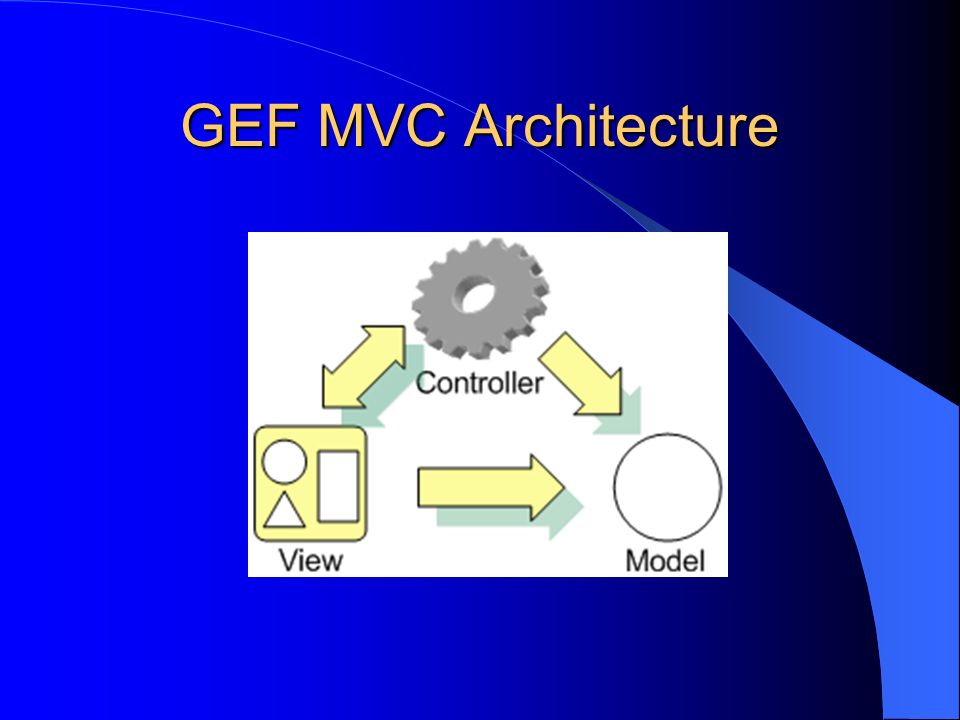 GEF MVC Architecture

Controller

View

Model